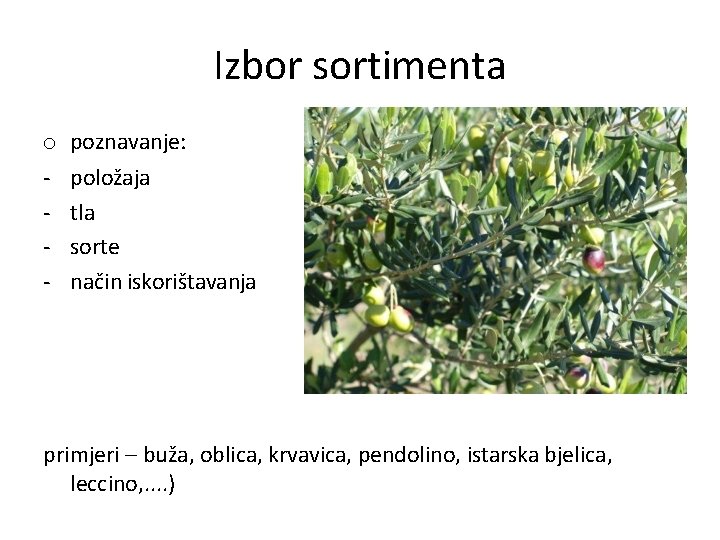 Izbor sortimenta

o poznavanje:
- položaja
- tla
- sorte
- način iskorištavanja

primjeri – buža, oblica, krvavica, pendolino, istarska bjelica, leccino,....)